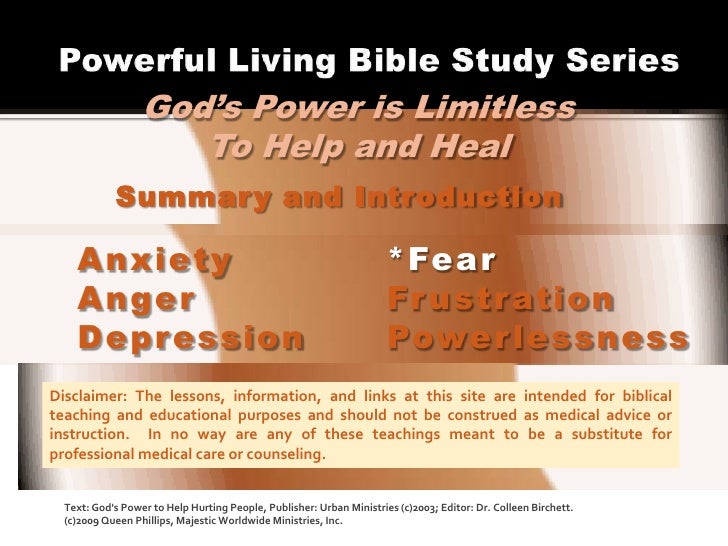 Powerful Living Bible Study Series

God's Power is Limitless
To Help and Heal

Summary and Introduction

Anxiety
Anger
Depression

*Fear
Frustration
Powerlessness

Disclaimer: The lessons, information, and links at this site are intended for biblical teaching and educational purposes and should not be construed as medical advice or instruction. In no way are any of these teachings meant to be a substitute for professional medical care or counseling.

Text: God's Power to Help Hurting People, Publisher: Urban Ministries (c)2003; Editor: Dr. Colleen Birchett.
(c)2009 Queen Phillips, Majestic Worldwide Ministries, Inc.